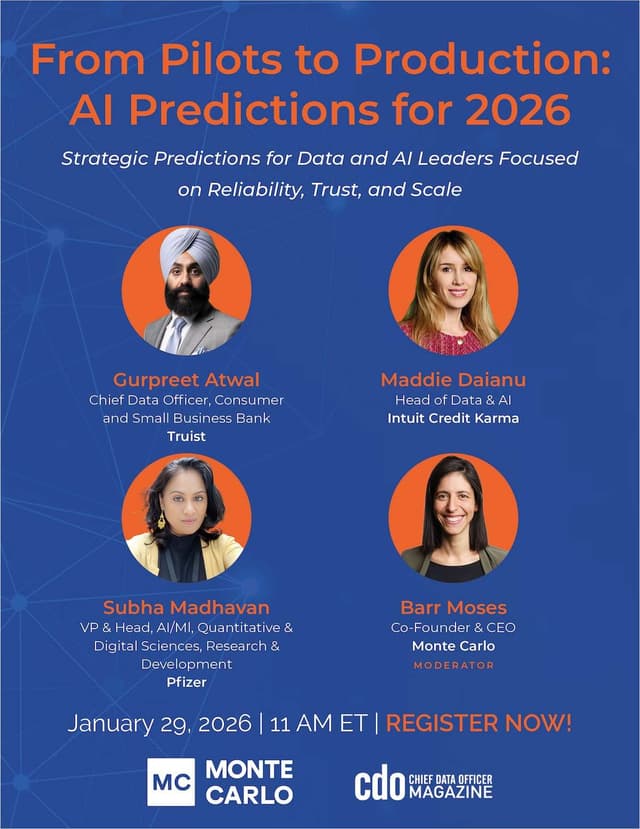 From Pilots to Production: AI Predictions for 2026

Strategic Predictions for Data and AI Leaders Focused on Reliability, Trust, and Scale

Gurpreet Atwal
Chief Data Officer, Consumer and Small Business Bank
Truist

Maddie Daianu
Head of Data & AI
Intuit Credit Karma

Subha Madhavan
VP & Head, AI/Ml, Quantitative & Digital Sciences, Research & Development
Pfizer

Barr Moses
Co-Founder & CEO
Monte Carlo
MODERATOR

January 29, 2026 | 11 AM ET | REGISTER NOW!

MC MONTE CARLO

cdo CHIEF DATA OFFICER MAGAZINE